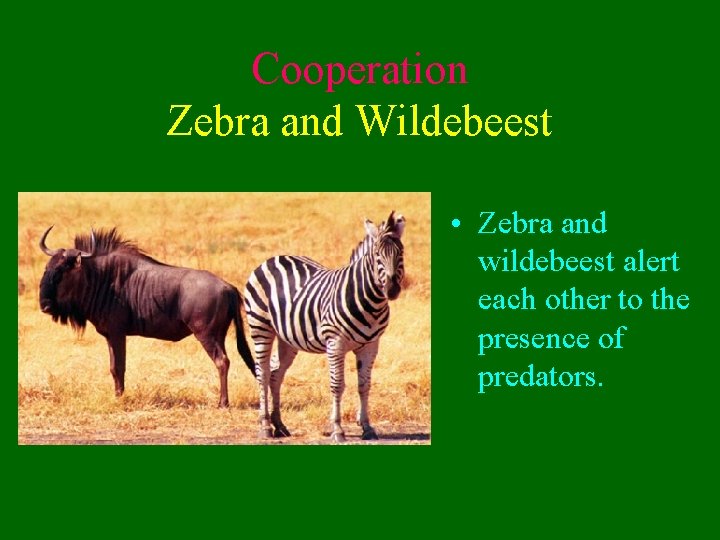 Cooperation
Zebra and Wildebeest

• Zebra and wildebeest alert each other to the presence of predators.